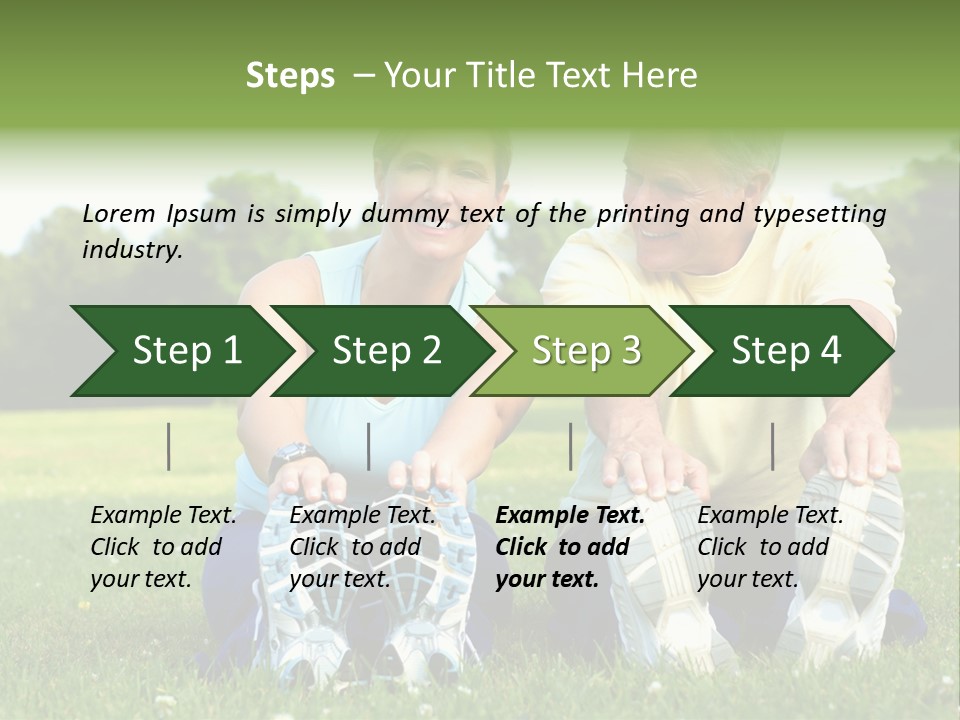 Steps – Your Title Text Here

Lorem Ipsum is simply dummy text of the printing and typesetting industry.

Step 1

Step 2

Step 3

Step 4

Example Text. Click to add your text.

Example Text. Click to add your text.

Example Text. Click to add your text.

Example Text. Click to add your text.